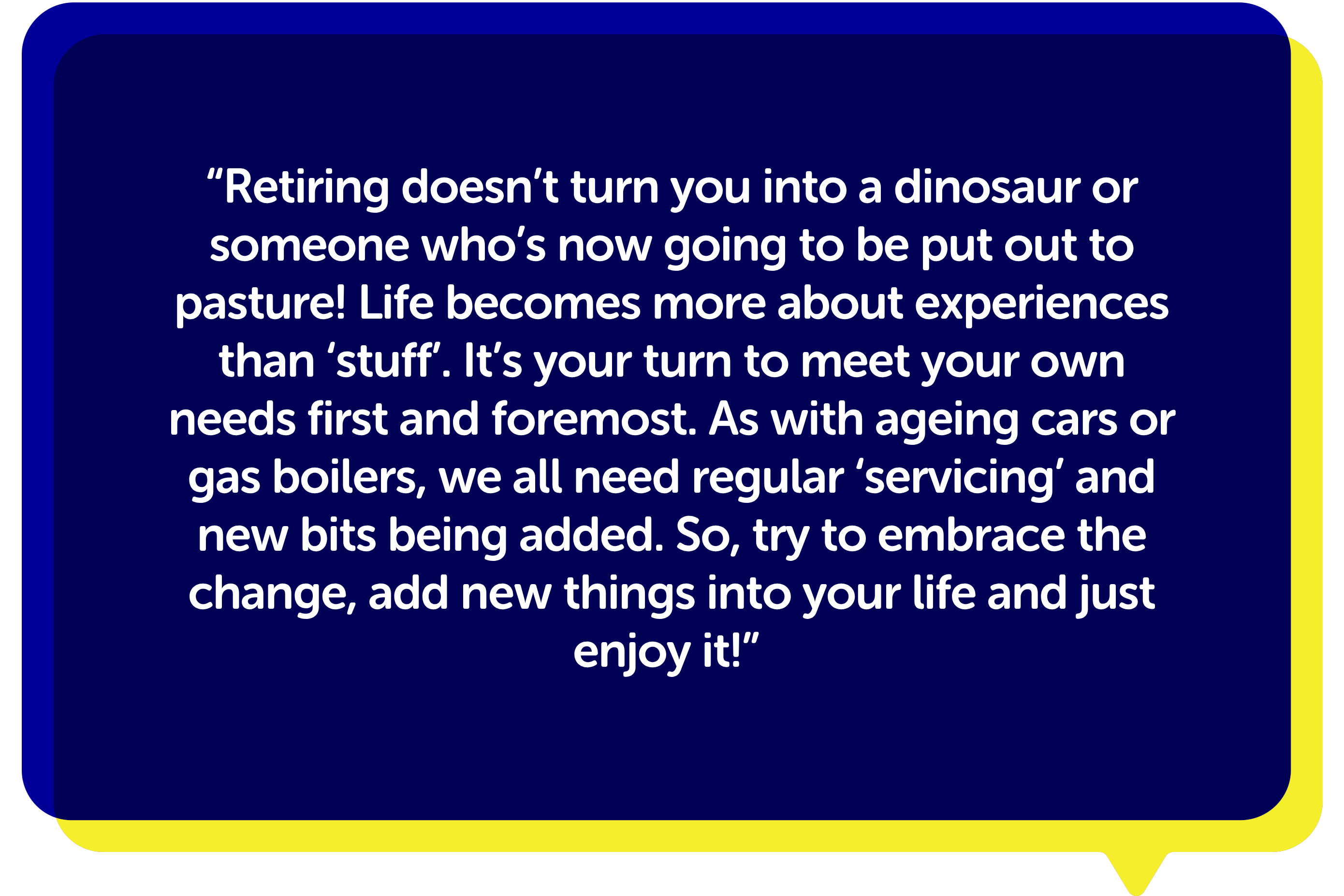 “Retiring doesn’t turn you into a dinosaur or someone who’s now going to be put out to pasture! Life becomes more about experiences than ‘stuff’. It’s your turn to meet your own needs first and foremost. As with ageing cars or gas boilers, we all need regular ‘servicing’ and new bits being added. So, try to embrace the change, add new things into your life and just enjoy it!”